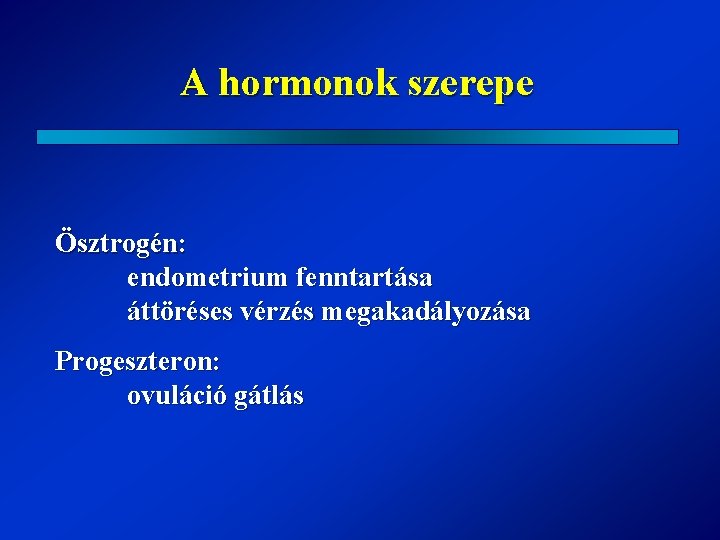 A hormonok szerepe

Ösztrogén:
endometrium fenntartása
áttöréses vérzés megakadályozása

Progeszteron:
ovuláció gátlás